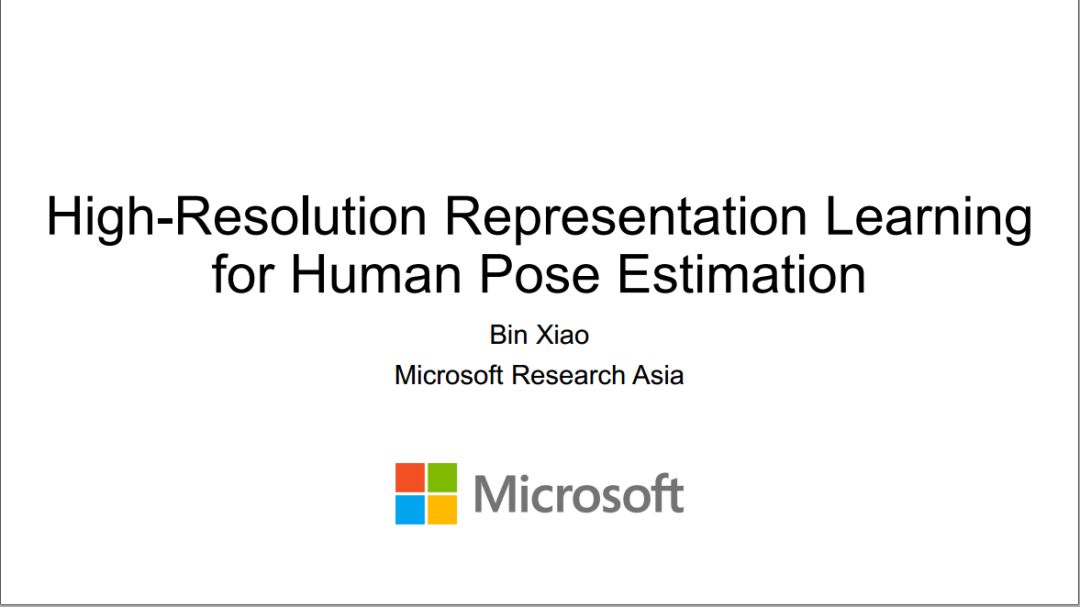 High-Resolution Representation Learning for Human Pose Estimation

Bin Xiao

Microsoft Research Asia

Microsoft